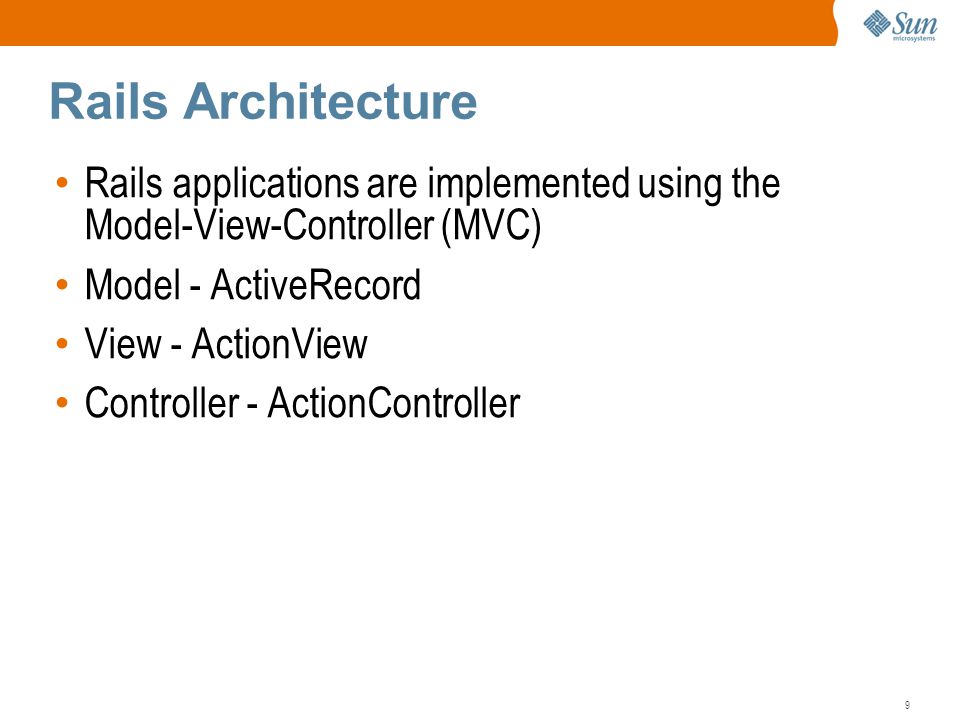 Sun microsystems

Rails Architecture

• Rails applications are implemented using the Model-View-Controller (MVC)
• Model - ActiveRecord
• View - ActionView
• Controller - ActionController

9